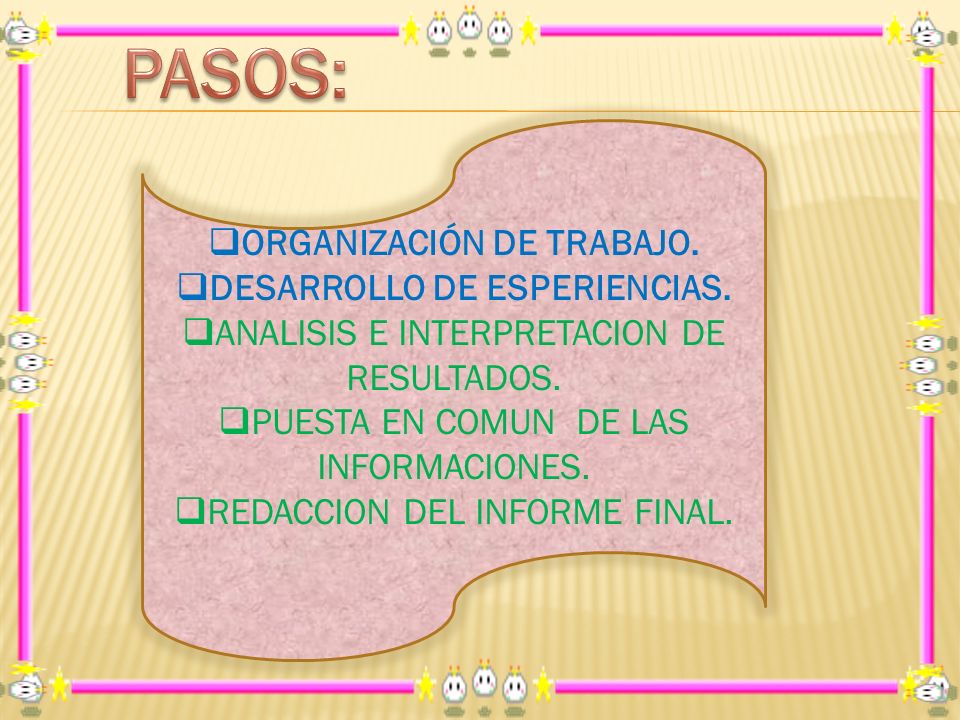 PASOS:

❑ORGANIZACIÓN DE TRABAJO.
❑DESARROLLO DE ESPERIENCIAS.
❑ANALISIS E INTERPRETACION DE RESULTADOS.
❑PUESTA EN COMUN DE LAS INFORMACIONES.
❑REDACCION DEL INFORME FINAL.